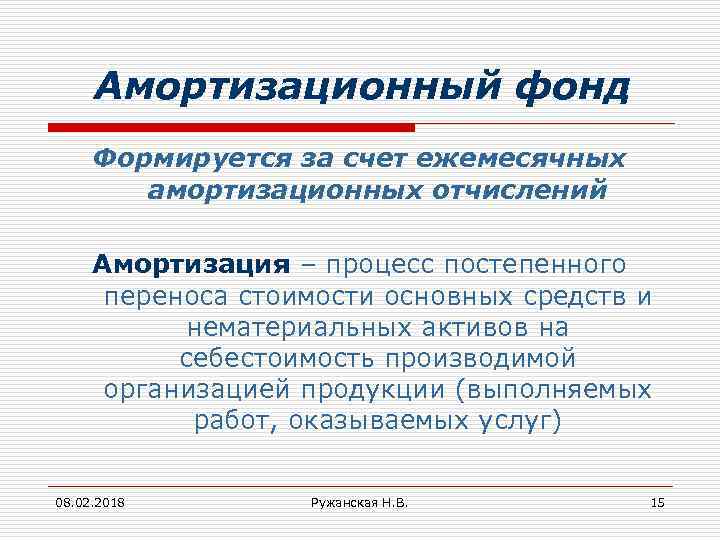 Амортизационный фонд

Формируется за счет ежемесячных амортизационных отчислений

Амортизация – процесс постепенного переноса стоимости основных средств и нематериальных активов на себестоимость производимой организацией продукции (выполняемых работ, оказываемых услуг)

08.02.2018

Ружанская Н.В.

15